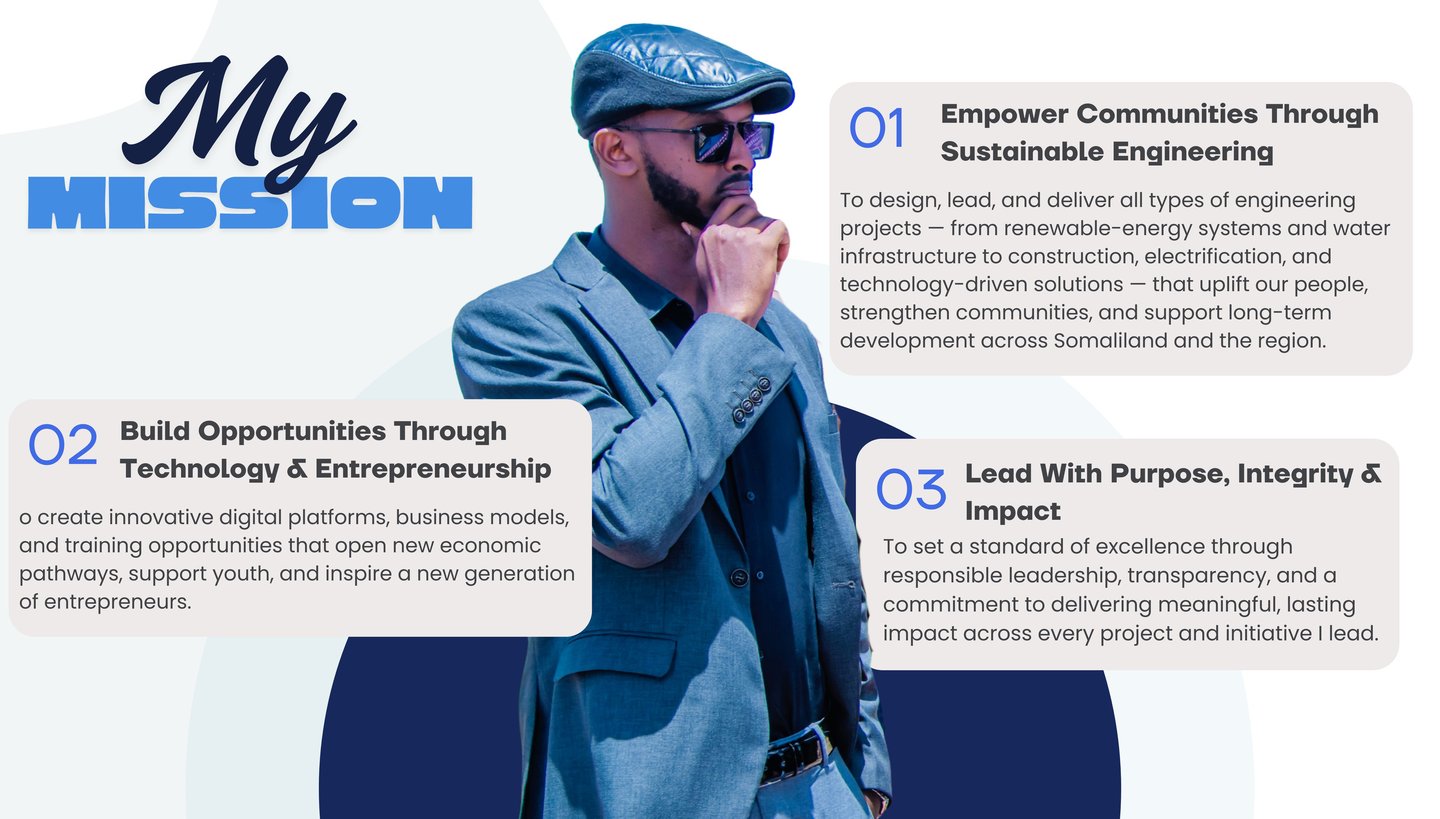 My
MISSION

01 Empower Communities Through Sustainable Engineering

To design, lead, and deliver all types of engineering projects — from renewable-energy systems and water infrastructure to construction, electrification, and technology-driven solutions — that uplift our people, strengthen communities, and support long-term development across Somaliland and the region.

02 Build Opportunities Through Technology & Entrepreneurship

o create innovative digital platforms, business models, and training opportunities that open new economic pathways, support youth, and inspire a new generation of entrepreneurs.

03 Lead With Purpose, Integrity & Impact

To set a standard of excellence through responsible leadership, transparency, and a commitment to delivering meaningful, lasting impact across every project and initiative I lead.